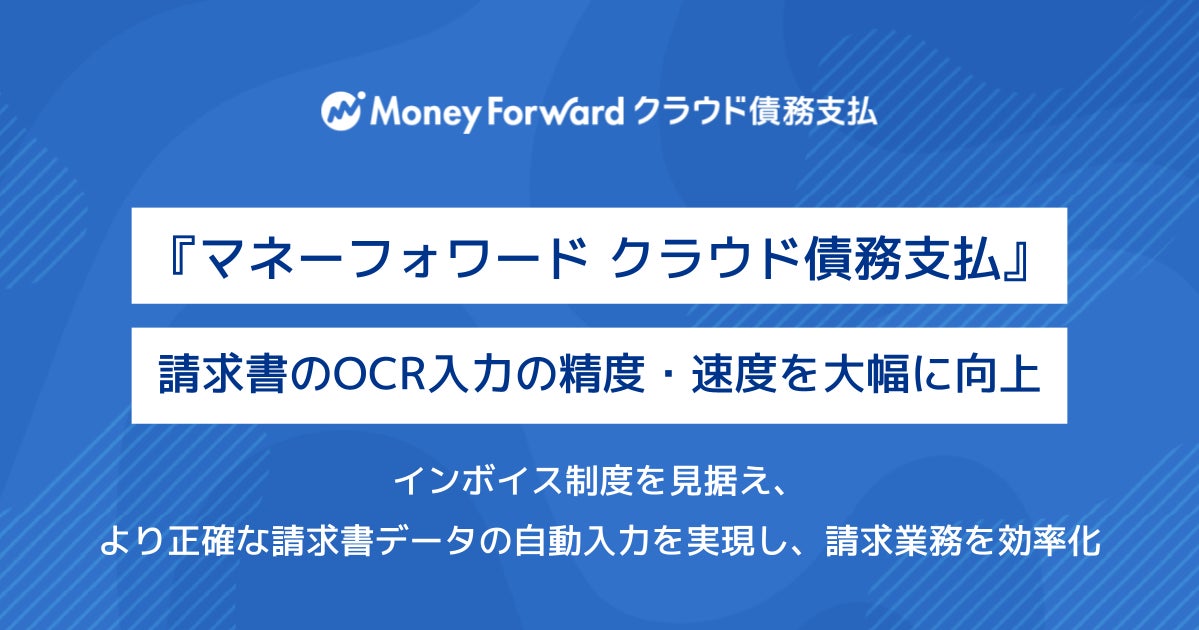 Money Forward クラウド債務支払

『マネーフォワード クラウド債務支払』

請求書のOCR入力の精度・速度を大幅に向上

インボイス制度を見据え、
より正確な請求書データの自動入力を実現し、請求業務を効率化